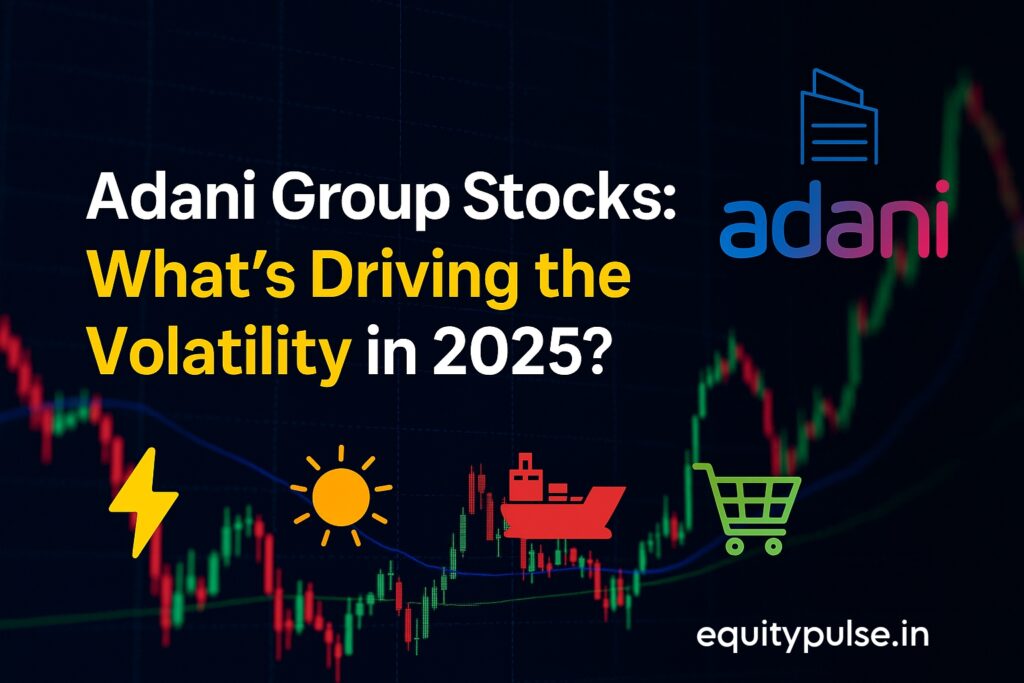 Adani Group Stocks: What's Driving the Volatility in 2025?

adani

equitypulse.in